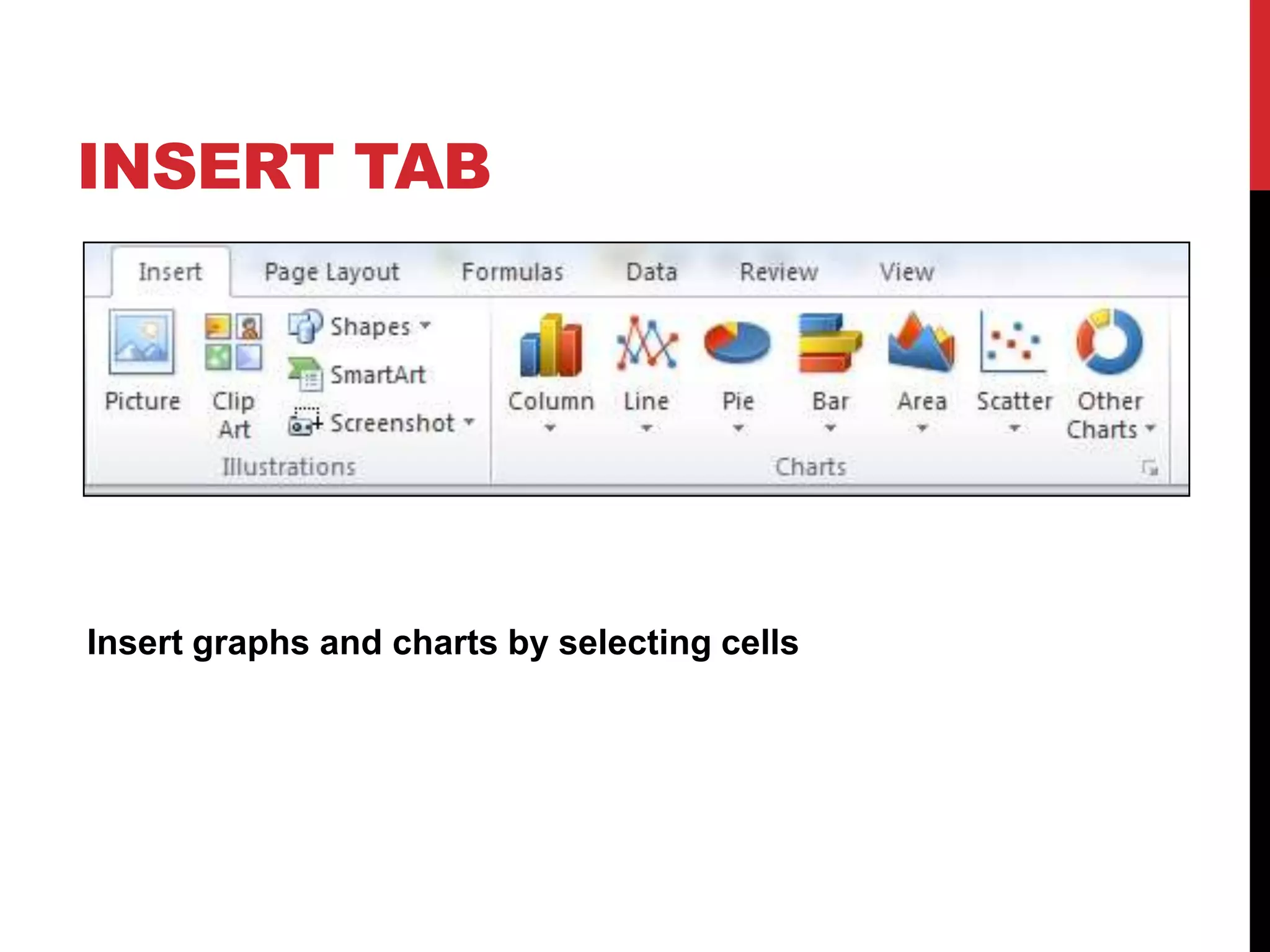 INSERT TAB

Insert Page Layout Formulas Data Review View

Picture Clip Art Shapes SmartArt Screenshot
Illustrations

Column Line Pie Bar Area Scatter Other Charts
Charts

Insert graphs and charts by selecting cells